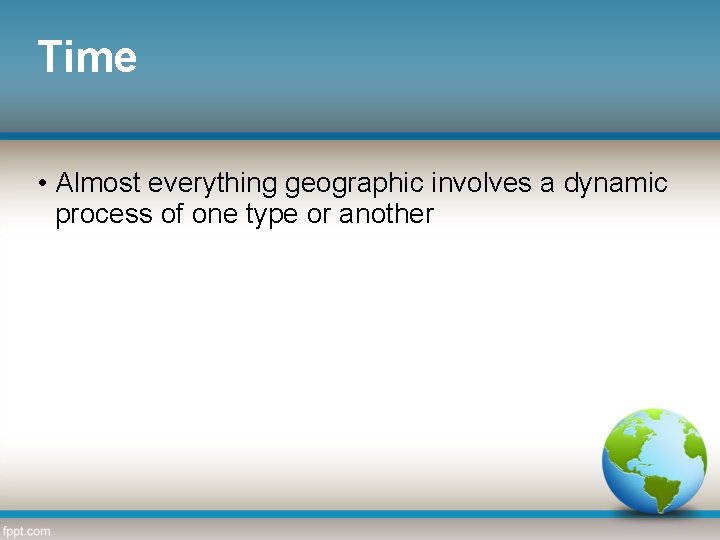 Time

• Almost everything geographic involves a dynamic process of one type or another

fppt.com